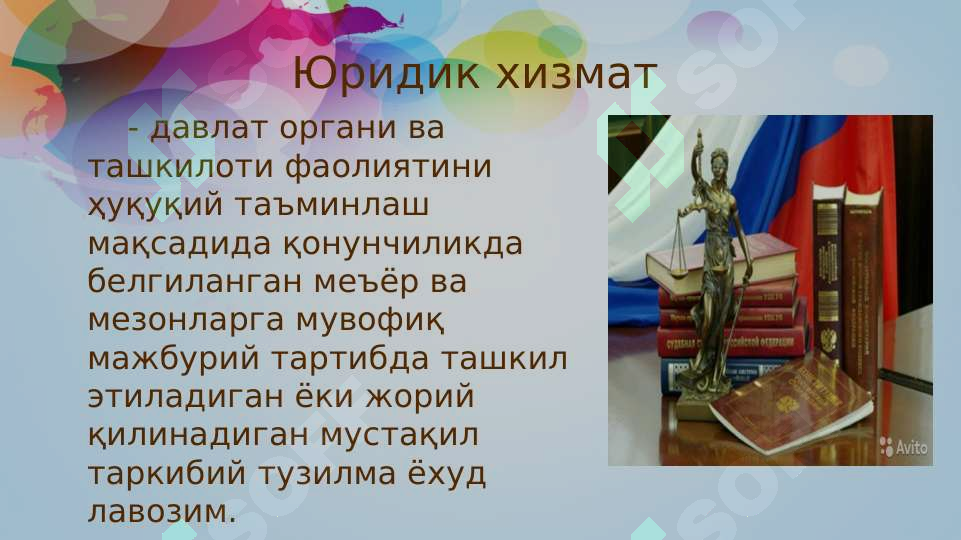 Юридик хизмат

- давлат органи ва ташкилоти фаолиятини ҳуқуқий таъминлаш мақсадида қонунчиликда белгиланган меъёр ва мезонларга мувофиқ мажбурий тартибда ташкил этиладиган ёки жорий қилинадиган мустақил таркибий тузилма ёхуд лавозим.

Avito